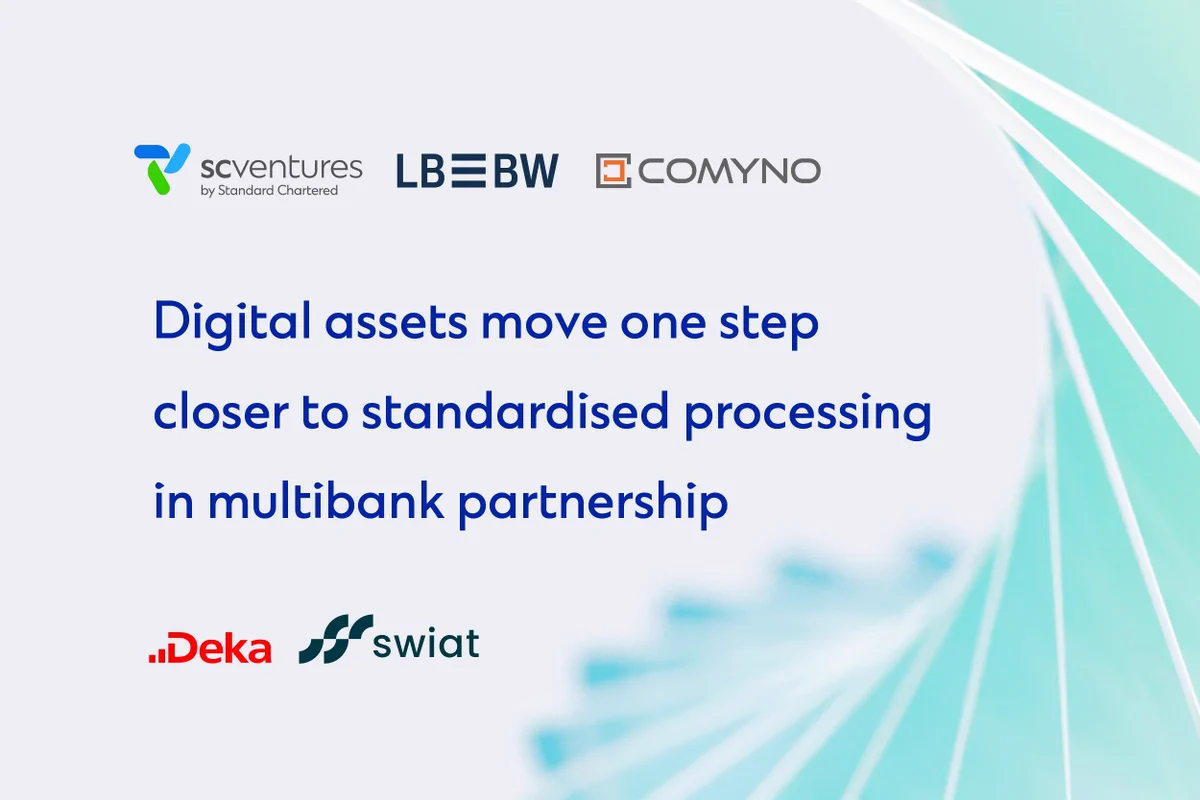 scventures
by Standard Chartered

LBBW

COMYNO

Digital assets move one step closer to standardised processing in multibank partnership

Deka

swiat